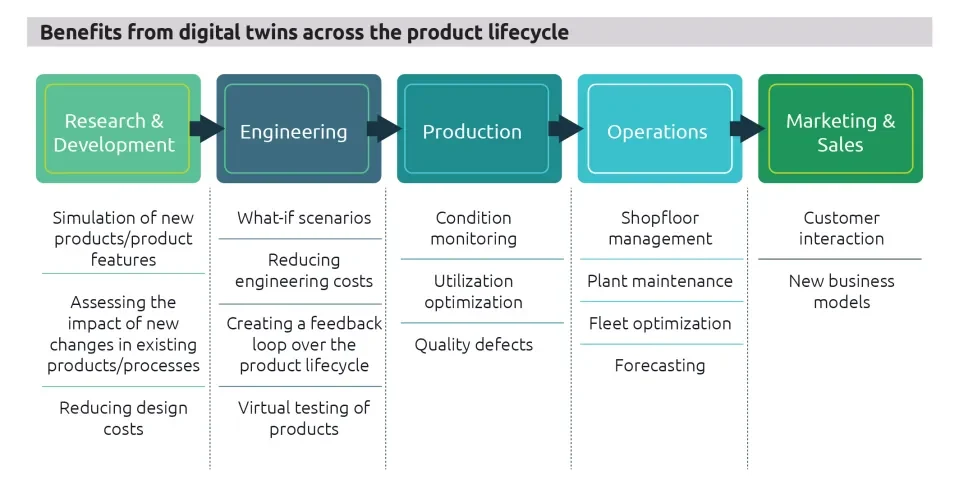 Benefits from digital twins across the product lifecycle

Research & Development

Simulation of new products/product features

Assessing the impact of new changes in existing products/processes

Reducing design costs

Engineering

What-if scenarios

Reducing engineering costs

Creating a feedback loop over the product lifecycle

Virtual testing of products

Production

Condition monitoring

Utilization optimization

Quality defects

Operations

Shopfloor management

Plant maintenance

Fleet optimization

Forecasting

Marketing & Sales

Customer interaction

New business models